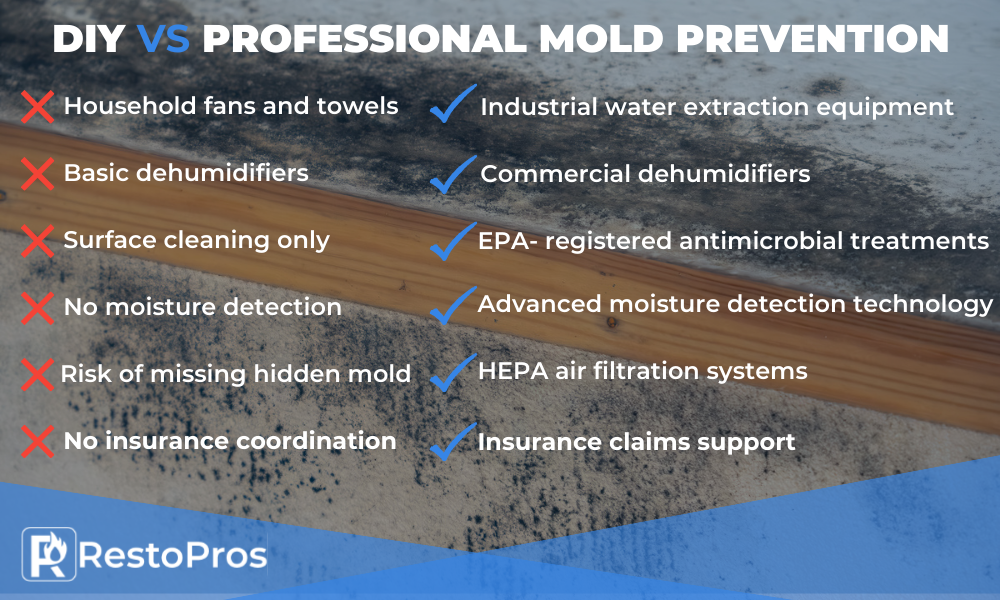 DIY VS PROFESSIONAL MOLD PREVENTION

Household fans and towels

Basic dehumidifiers

Surface cleaning only

No moisture detection

Risk of missing hidden mold

No insurance coordination

Industrial water extraction equipment

Commercial dehumidifiers

EPA- registered antimicrobial treatments

Advanced moisture detection technology

HEPA air filtration systems

Insurance claims support

RestoPros